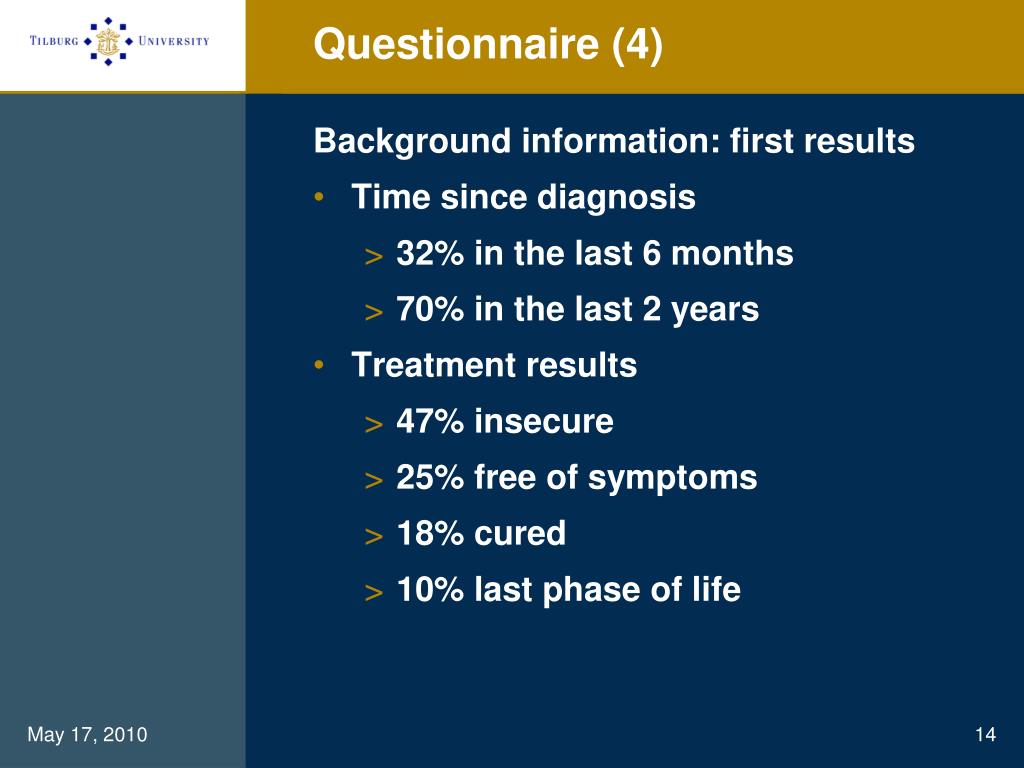 TILBURG UNIVERSITY

Questionnaire (4)

Background information: first results

• Time since diagnosis

> 32% in the last 6 months

> 70% in the last 2 years

• Treatment results

> 47% insecure

> 25% free of symptoms

> 18% cured

> 10% last phase of life

May 17, 2010

14